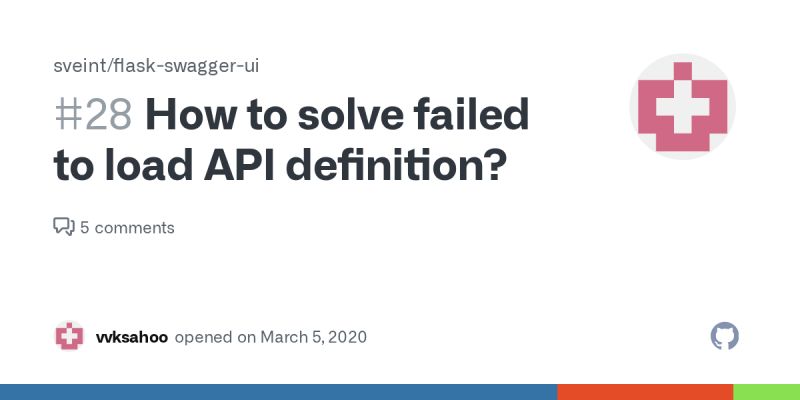 sveint/flask-swagger-ui

#28 How to solve failed to load API definition?

5 comments

vvksahoo opened on March 5, 2020